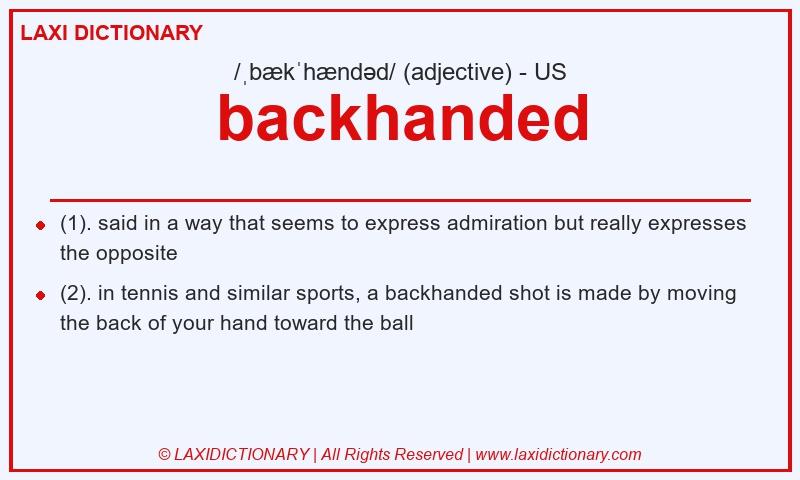 LAXI DICTIONARY

/ˌbækˈhændəd/ (adjective) - US

backhanded

(1). said in a way that seems to express admiration but really expresses the opposite

(2). in tennis and similar sports, a backhanded shot is made by moving the back of your hand toward the ball

© LAXIDICTIONARY | All Rights Reserved | www.laxidictionary.com